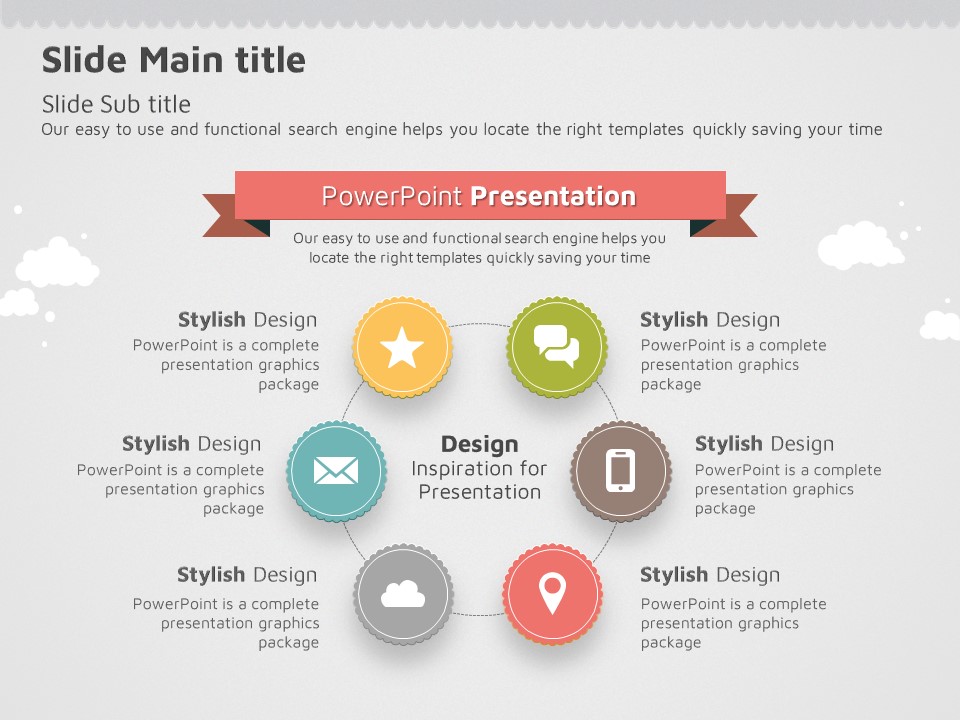 Slide Main title

Slide Sub title

Our easy to use and functional search engine helps you locate the right templates quickly saving your time

PowerPoint Presentation

Our easy to use and functional search engine helps you locate the right templates quickly saving your time

Stylish Design
PowerPoint is a complete presentation graphics package

Stylish Design
PowerPoint is a complete presentation graphics package

Stylish Design
PowerPoint is a complete presentation graphics package

Design
Inspiration for Presentation

Stylish Design
PowerPoint is a complete presentation graphics package

Stylish Design
PowerPoint is a complete presentation graphics package

Stylish Design
PowerPoint is a complete presentation graphics package